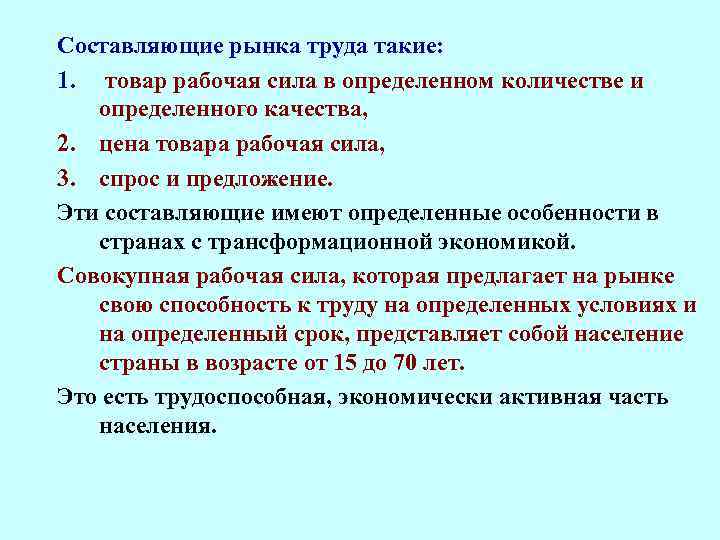 Составляющие рынка труда такие:

1. товар рабочая сила в определенном количестве и определенного качества,

2. цена товара рабочая сила,

3. спрос и предложение.

Эти составляющие имеют определенные особенности в странах с трансформационной экономикой.

Совокупная рабочая сила, которая предлагает на рынке свою способность к труду на определенных условиях и на определенный срок, представляет собой население страны в возрасте от 15 до 70 лет.

Это есть трудоспособная, экономически активная часть населения.